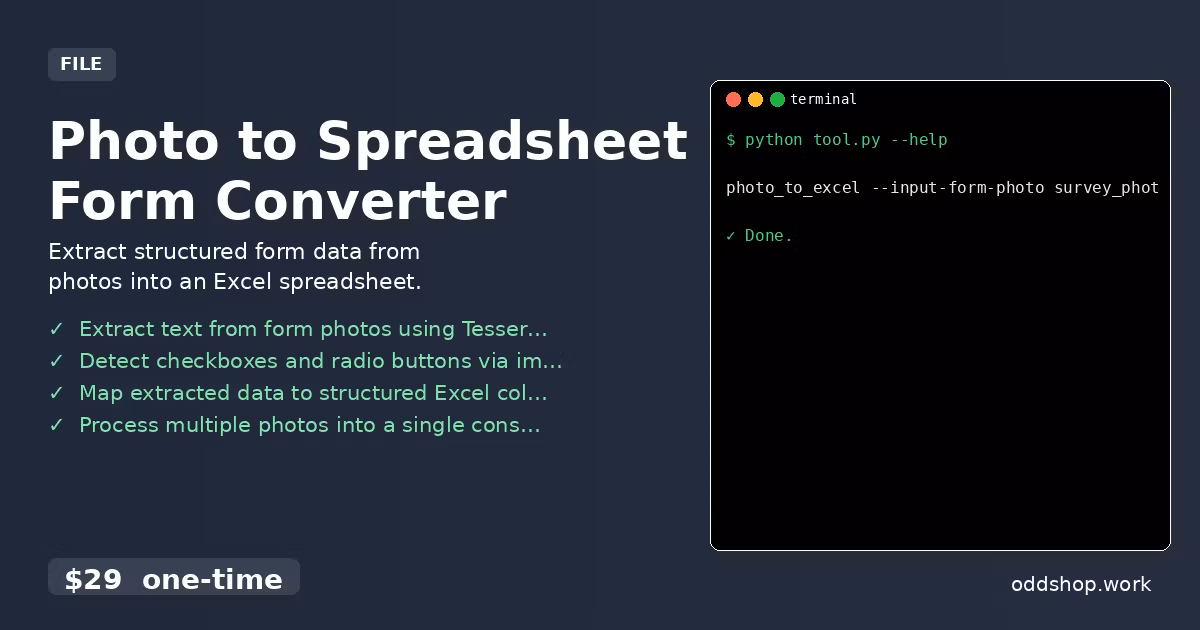 FILE

Photo to Spreadsheet Form Converter

Extract structured form data from photos into an Excel spreadsheet.

✓ Extract text from form photos using Tesser...
✓ Detect checkboxes and radio buttons via im...
✓ Map extracted data to structured Excel col...
✓ Process multiple photos into a single cons...

$29 one-time

terminal

$ python tool.py --help

photo_to_excel --input-form-photo survey_phot

✓ Done.

oddshop.work